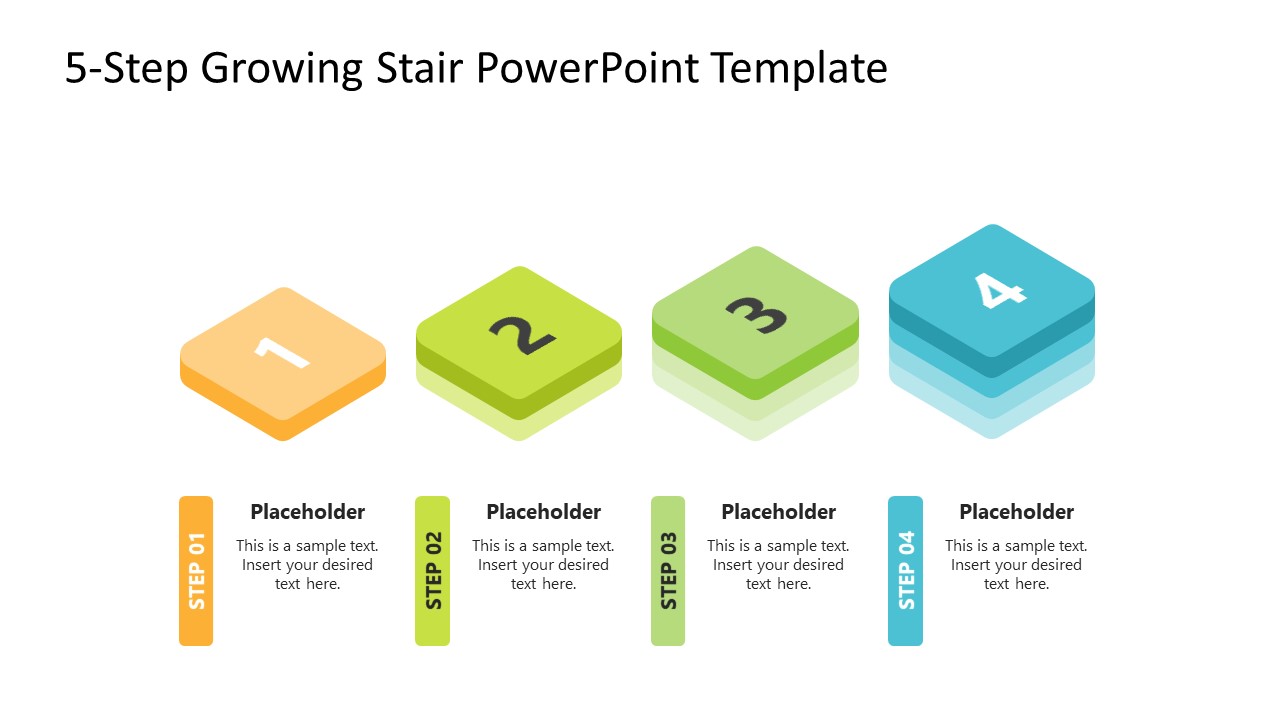 5-Step Growing Stair PowerPoint Template

1

2

3

4

STEP 01

Placeholder

This is a sample text. Insert your desired text here.

STEP 02

Placeholder

This is a sample text. Insert your desired text here.

STEP 03

Placeholder

This is a sample text. Insert your desired text here.

STEP 04

Placeholder

This is a sample text. Insert your desired text here.